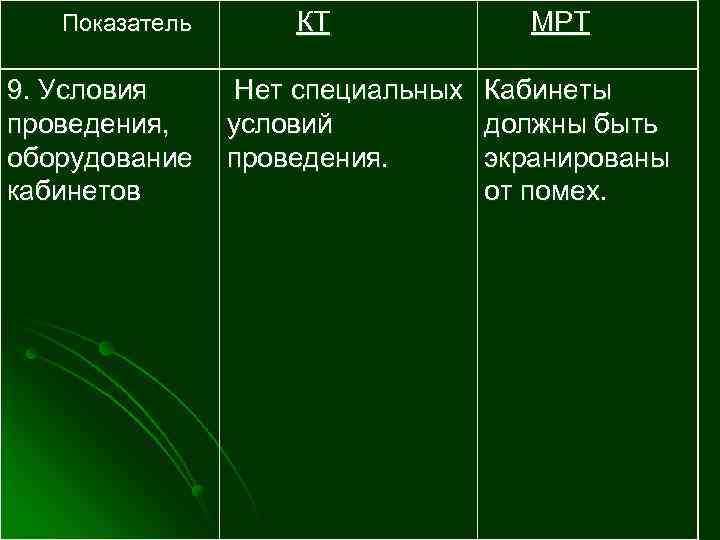 | Показатель | КТ | МРТ |
|---|---|---|
| 9. Условия проведения, оборудование кабинетов | Нет специальных условий проведения. | Кабинеты должны быть экранированы от помех. |